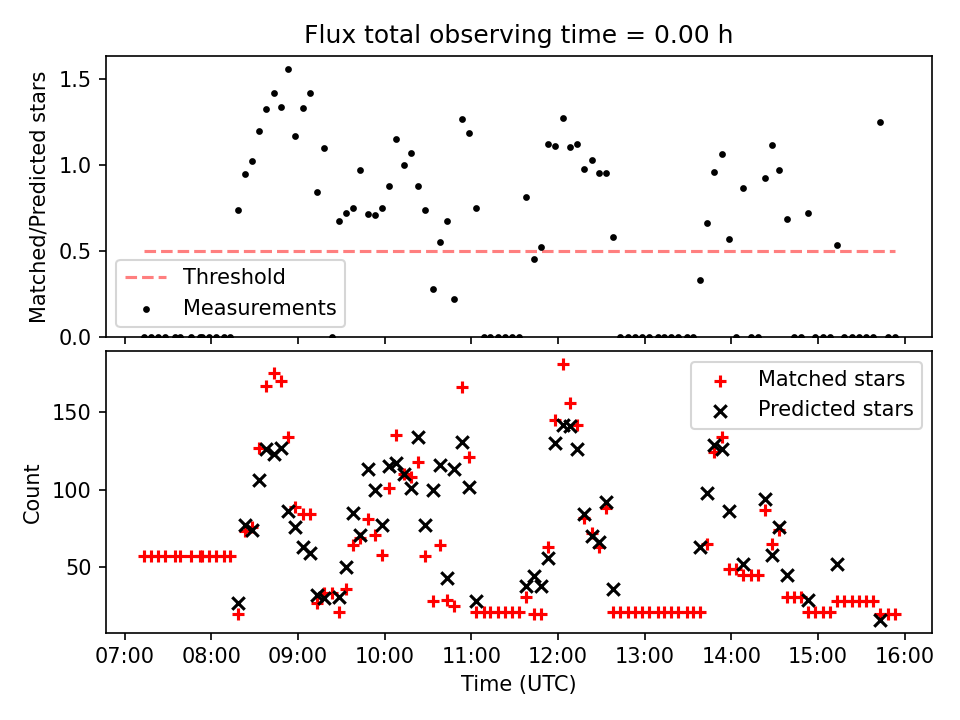 Flux total observing time = 0.00 h

Matched/Predicted stars

1.5
1.0
0.5
0.0

Threshold
Measurements

Count

150
100
50

Matched stars
Predicted stars

07:00 08:00 09:00 10:00 11:00 12:00 13:00 14:00 15:00 16:00
Time (UTC)